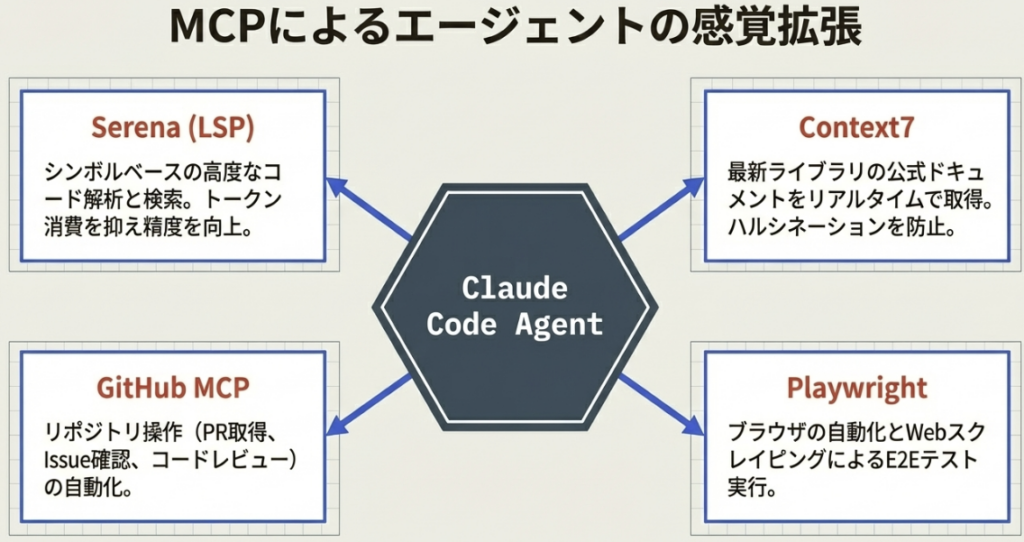 MCPによるエージェントの感覚拡張

Serena (LSP)

シンボルベースの高度なコード解析と検索。トークン消費を抑え精度を向上。

Context7

最新ライブラリの公式ドキュメントをリアルタイムで取得。ハルシネーションを防止。

Claude
Code Agent

GitHub MCP

リポジトリ操作（PR取得、Issue確認、コードレビュー）の自動化。

Playwright

ブラウザの自動化とWebスクレイピングによるE2Eテスト実行。